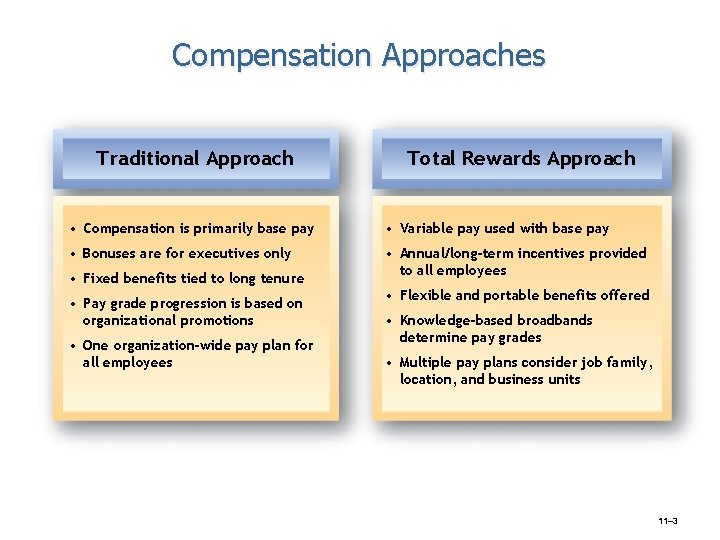 Compensation Approaches

Traditional Approach

• Compensation is primarily base pay
• Bonuses are for executives only
• Fixed benefits tied to long tenure
• Pay grade progression is based on organizational promotions
• One organization-wide pay plan for all employees

Total Rewards Approach

• Variable pay used with base pay
• Annual/long-term incentives provided to all employees
• Flexible and portable benefits offered
• Knowledge-based broadbands determine pay grades
• Multiple pay plans consider job family, location, and business units

11–3